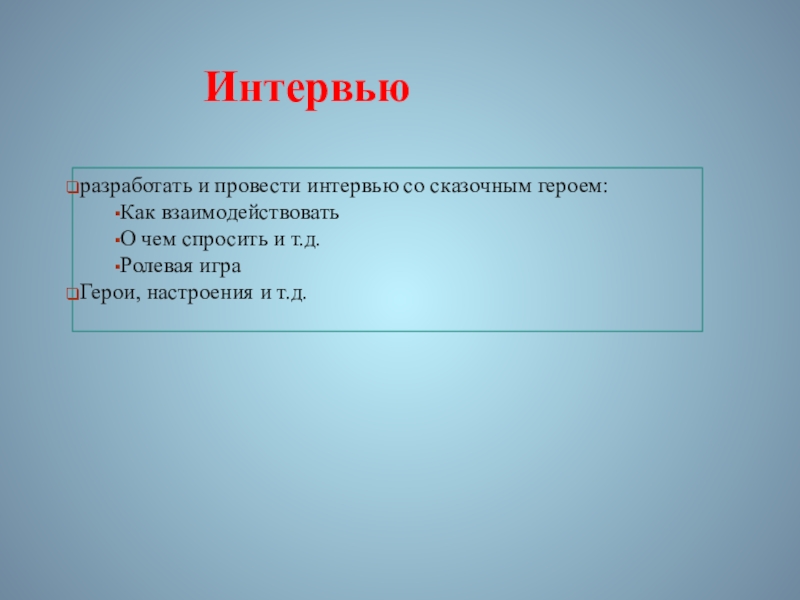 Интервью

разработать и провести интервью со сказочным героем:

Как взаимодействовать

О чем спросить и т.д.

Ролевая игра

Герои, настроения и т.д.